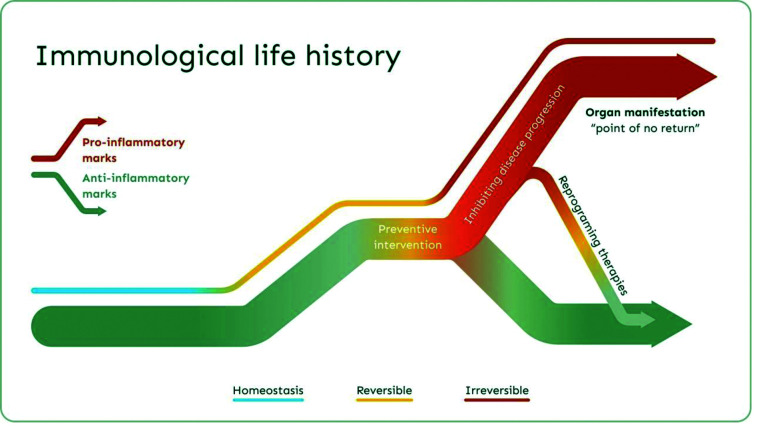 Immunological life history

Pro-inflammatory marks

Anti-inflammatory marks

Preventive intervention

Inhibiting disease progression

Organ manifestation
"point of no return"

Reprograming therapies

Homeostasis

Reversible

Irreversible